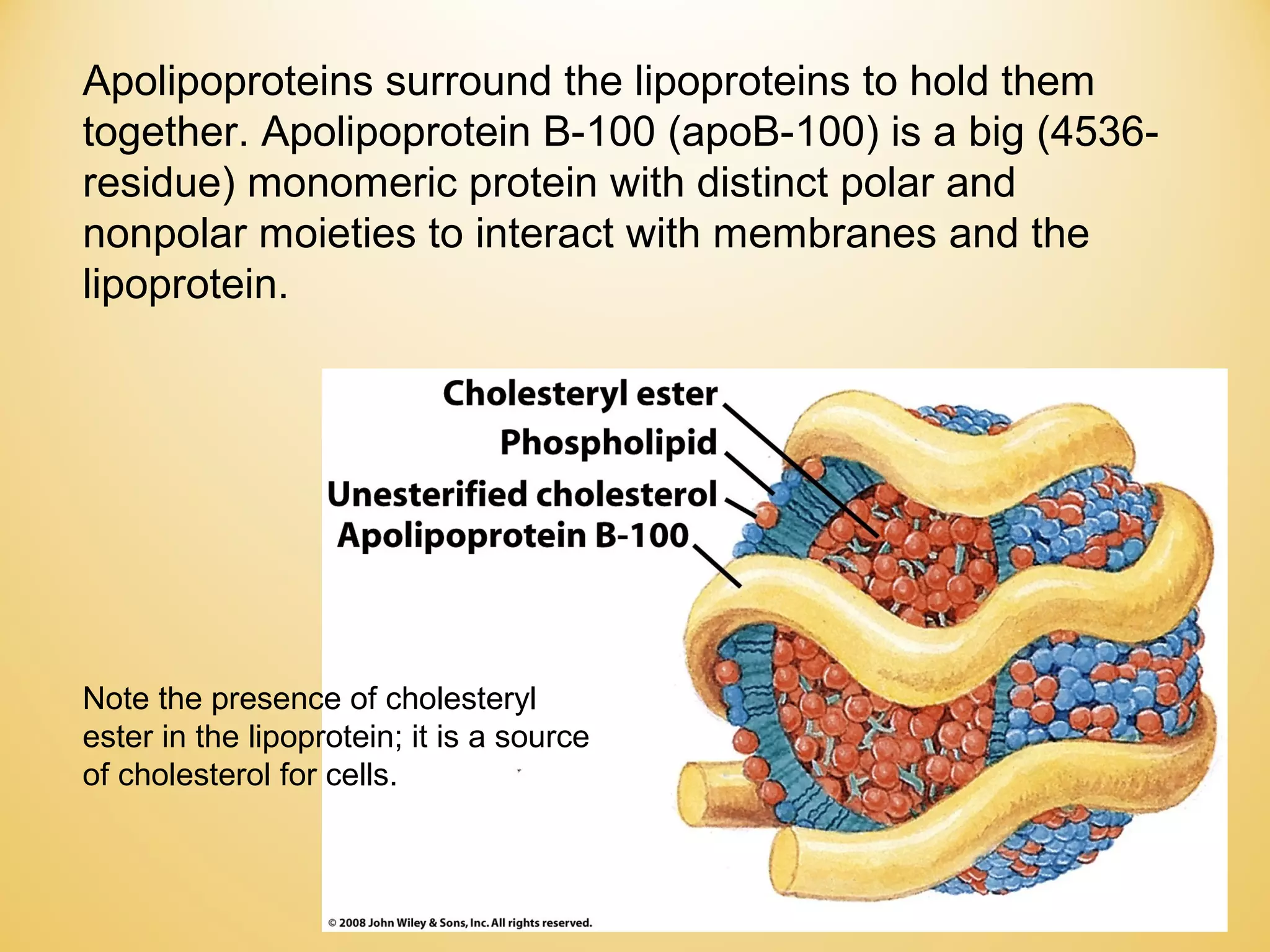 Apolipoproteins surround the lipoproteins to hold them together. Apolipoprotein B-100 (apoB-100) is a big (4536-residue) monomeric protein with distinct polar and nonpolar moieties to interact with membranes and the lipoprotein.

Cholesteryl ester
Phospholipid
Unesterified cholesterol
Apolipoprotein B-100

Note the presence of cholesteryl ester in the lipoprotein; it is a source of cholesterol for cells.

© 2008 John Wiley & Sons, Inc. All rights reserved.